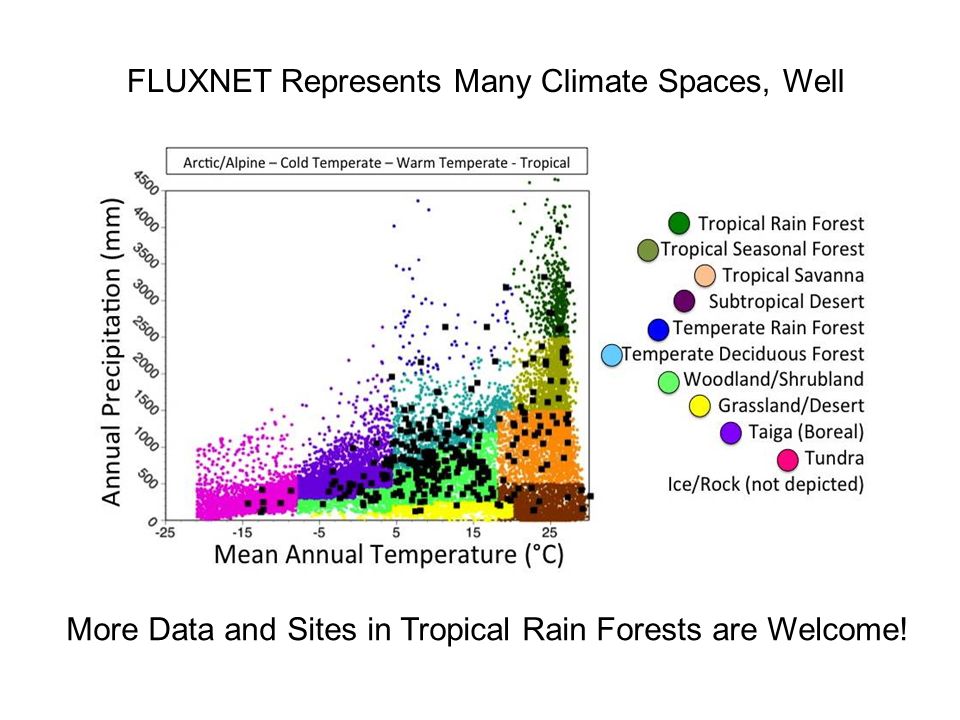 FLUXNET Represents Many Climate Spaces, Well

Arctic/Alpine – Cold Temperate – Warm Temperate - Tropical

Annual Precipitation (mm)

4500
4000
3500
3000
2500
2000
1500
1000
500
0

-25 -15 -5 5 15 25

Mean Annual Temperature (°C)

Tropical Rain Forest
Tropical Seasonal Forest
Tropical Savanna
Subtropical Desert
Temperate Rain Forest
Temperate Deciduous Forest
Woodland/Shrubland
Grassland/Desert
Taiga (Boreal)
Tundra
Ice/Rock (not depicted)

More Data and Sites in Tropical Rain Forests are Welcome!